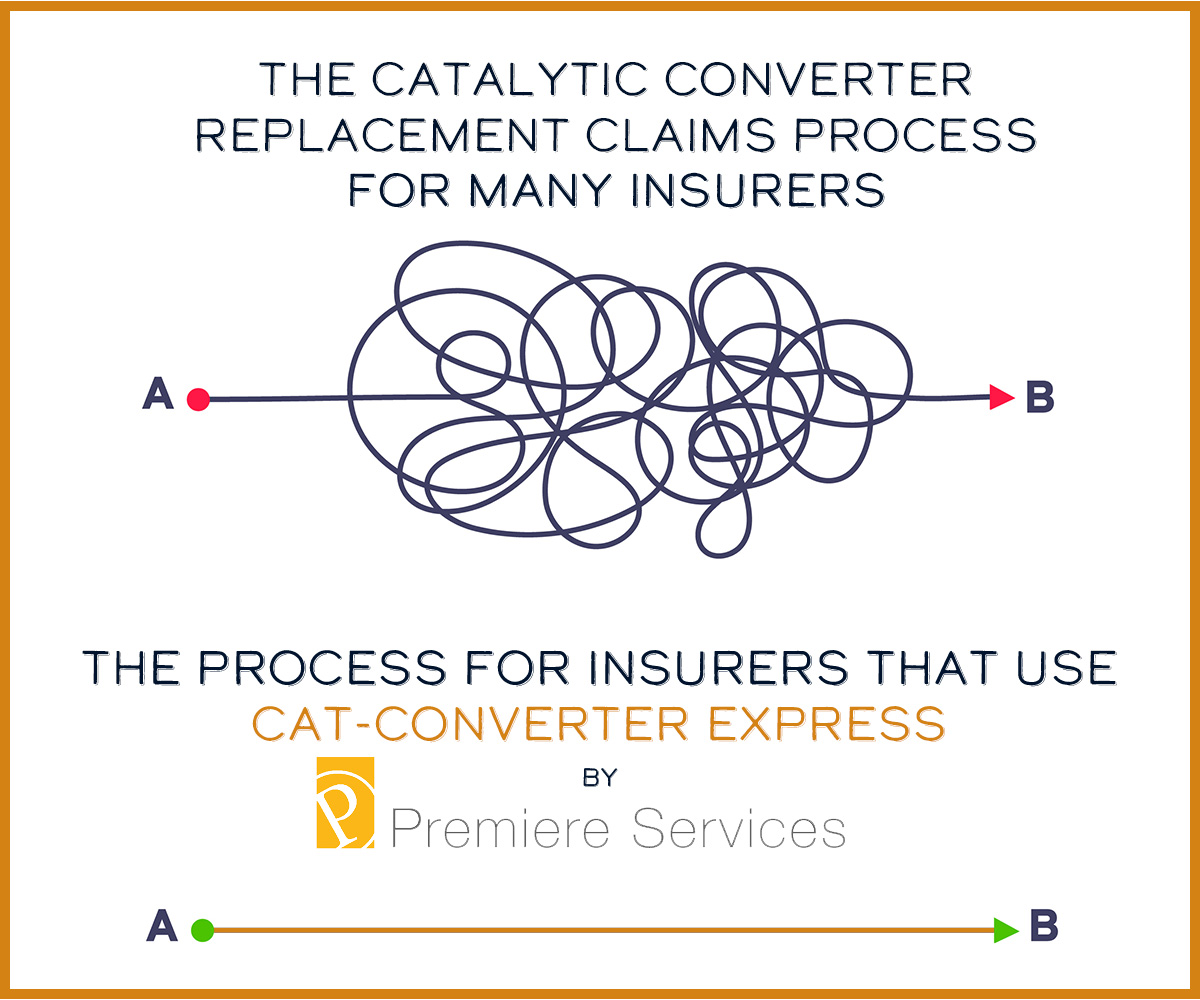 THE CATALYTIC CONVERTER REPLACEMENT CLAIMS PROCESS FOR MANY INSURERS

A

B

THE PROCESS FOR INSURERS THAT USE CAT-CONVERTER EXPRESS

BY

P Premiere Services

A

B